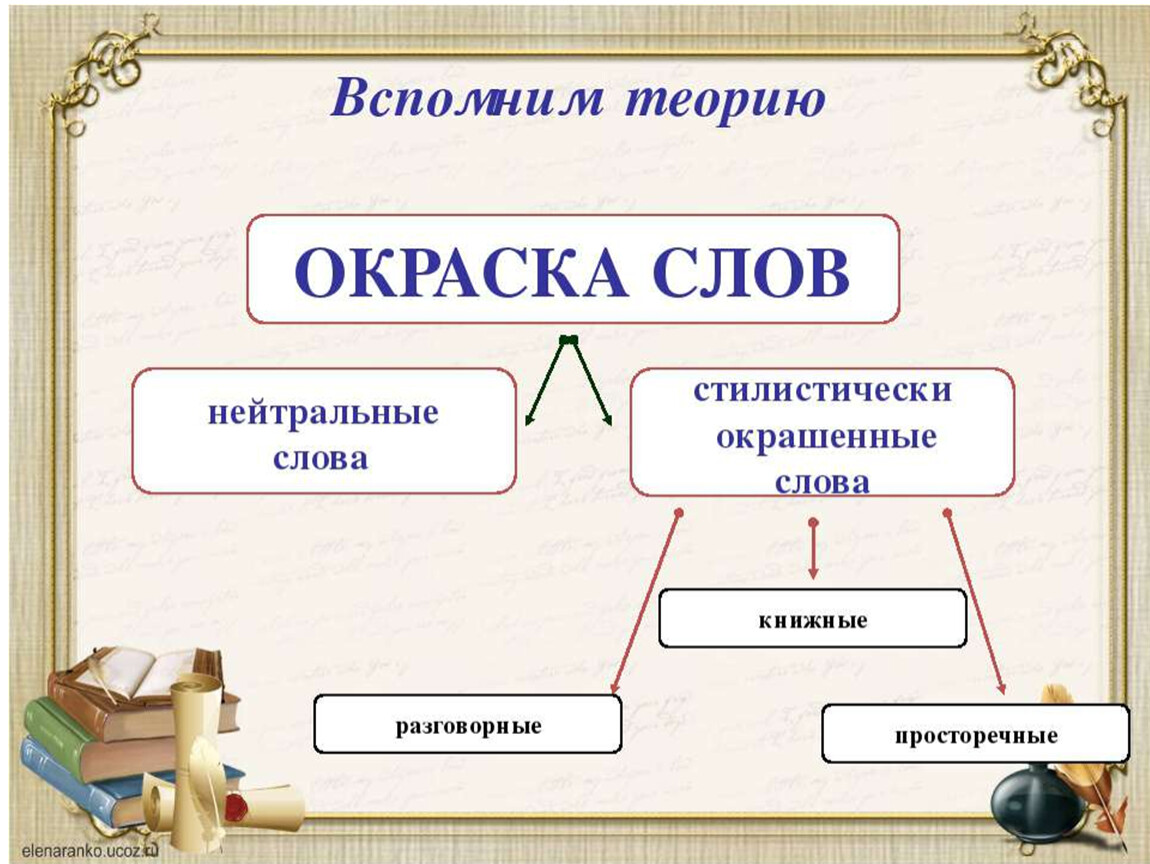 Вспомним теорию

ОКРАСКА СЛОВ

нейтральные слова

стилистически окрашенные слова

книжные

разговорные

просторечные

elenaranko.ucoz.ru